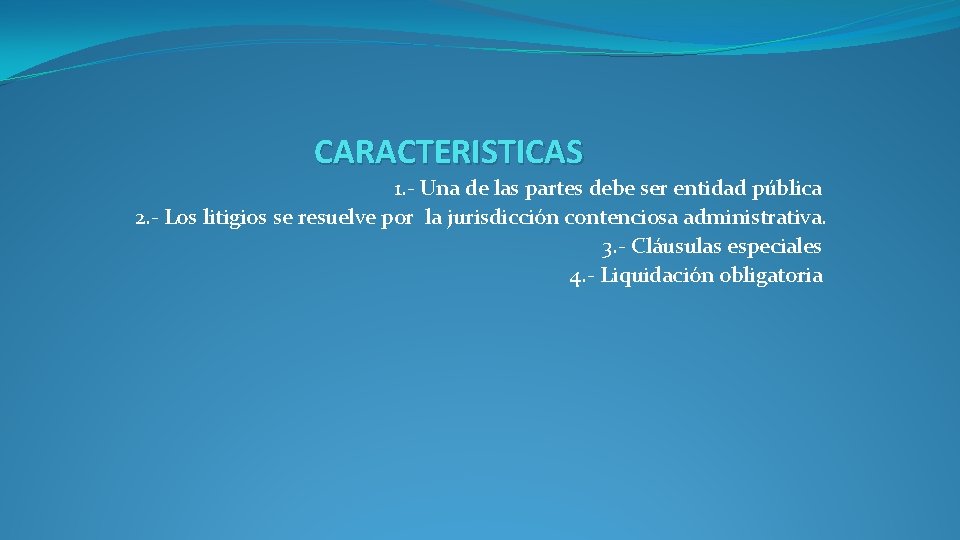 CARACTERISTICAS

1.- Una de las partes debe ser entidad pública
2.- Los litigios se resuelve por la jurisdicción contenciosa administrativa.
3.- Cláusulas especiales
4.- Liquidación obligatoria